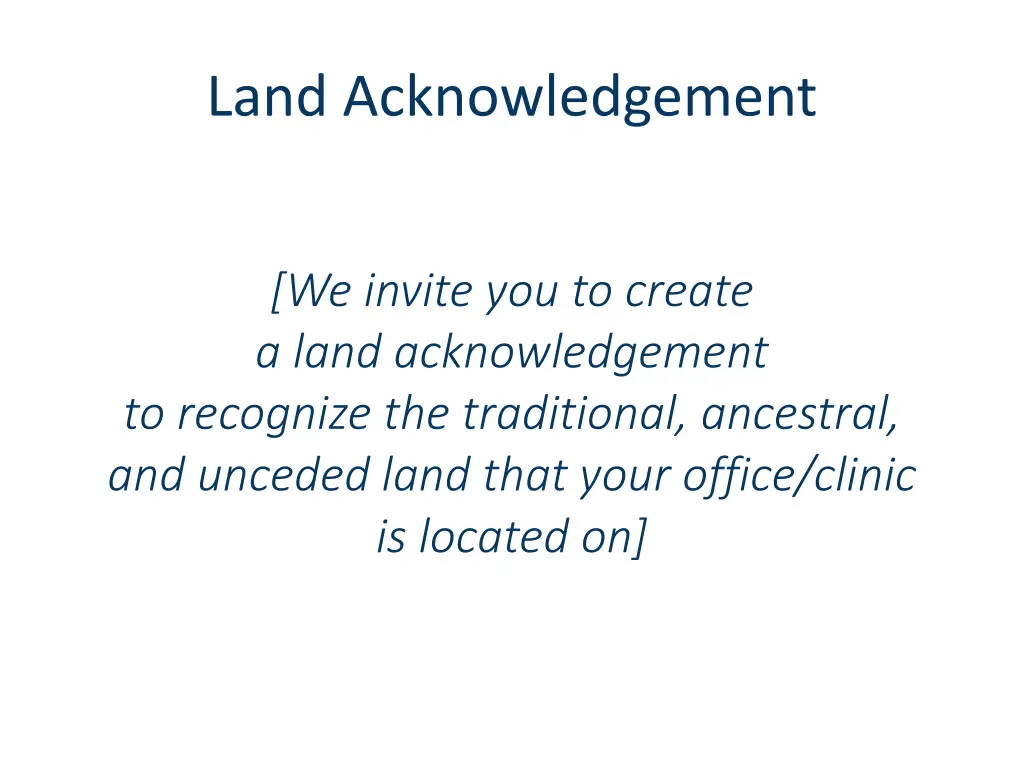 Land Acknowledgement

[We invite you to create a land acknowledgement to recognize the traditional, ancestral, and unceded land that your office/clinic is located on]